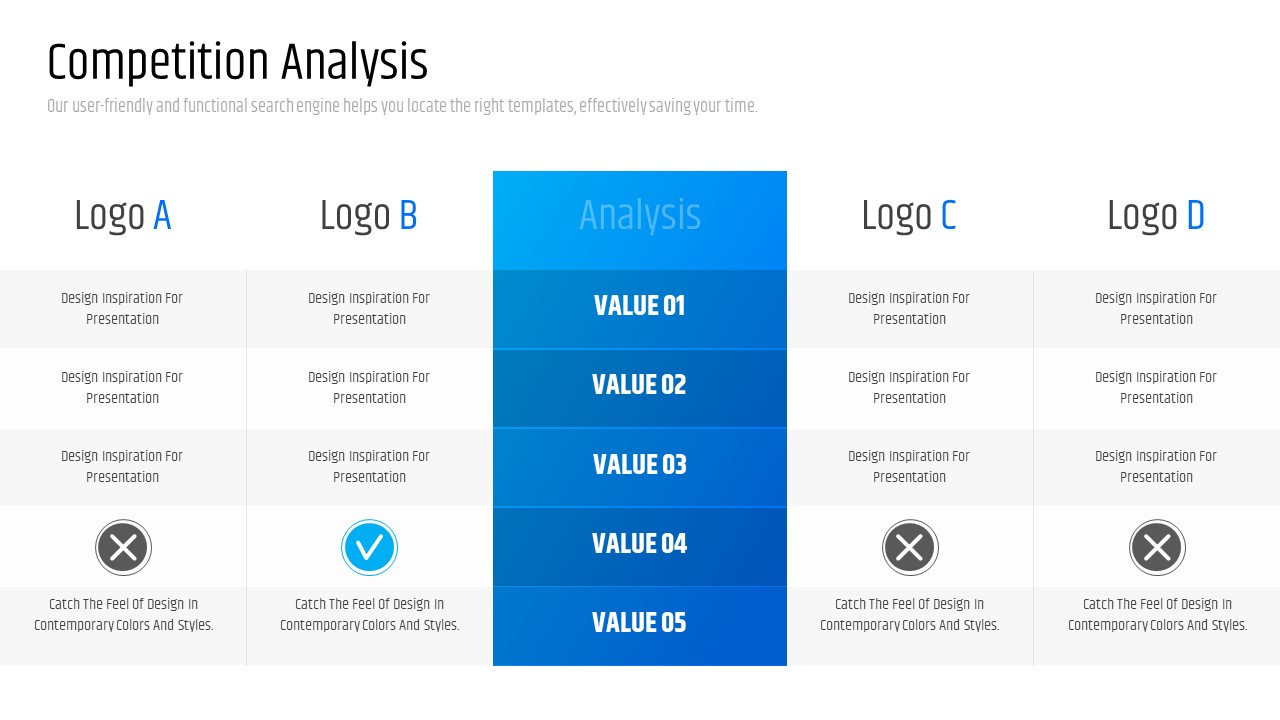 Competition Analysis

Our user-friendly and functional search engine helps you locate the right templates, effectively saving your time.

| Logo A | Logo B | Analysis | Logo C | Logo D |
|---|---|---|---|---|
| Design Inspiration For Presentation | Design Inspiration For Presentation | VALUE 01 | Design Inspiration For Presentation | Design Inspiration For Presentation |
| Design Inspiration For Presentation | Design Inspiration For Presentation | VALUE 02 | Design Inspiration For Presentation | Design Inspiration For Presentation |
| Design Inspiration For Presentation | Design Inspiration For Presentation | VALUE 03 | Design Inspiration For Presentation | Design Inspiration For Presentation |
| | | VALUE 04 | | |
| Catch The Feel Of Design In Contemporary Colors And Styles. | Catch The Feel Of Design In Contemporary Colors And Styles. | VALUE 05 | Catch The Feel Of Design In Contemporary Colors And Styles. | Catch The Feel Of Design In Contemporary Colors And Styles. |